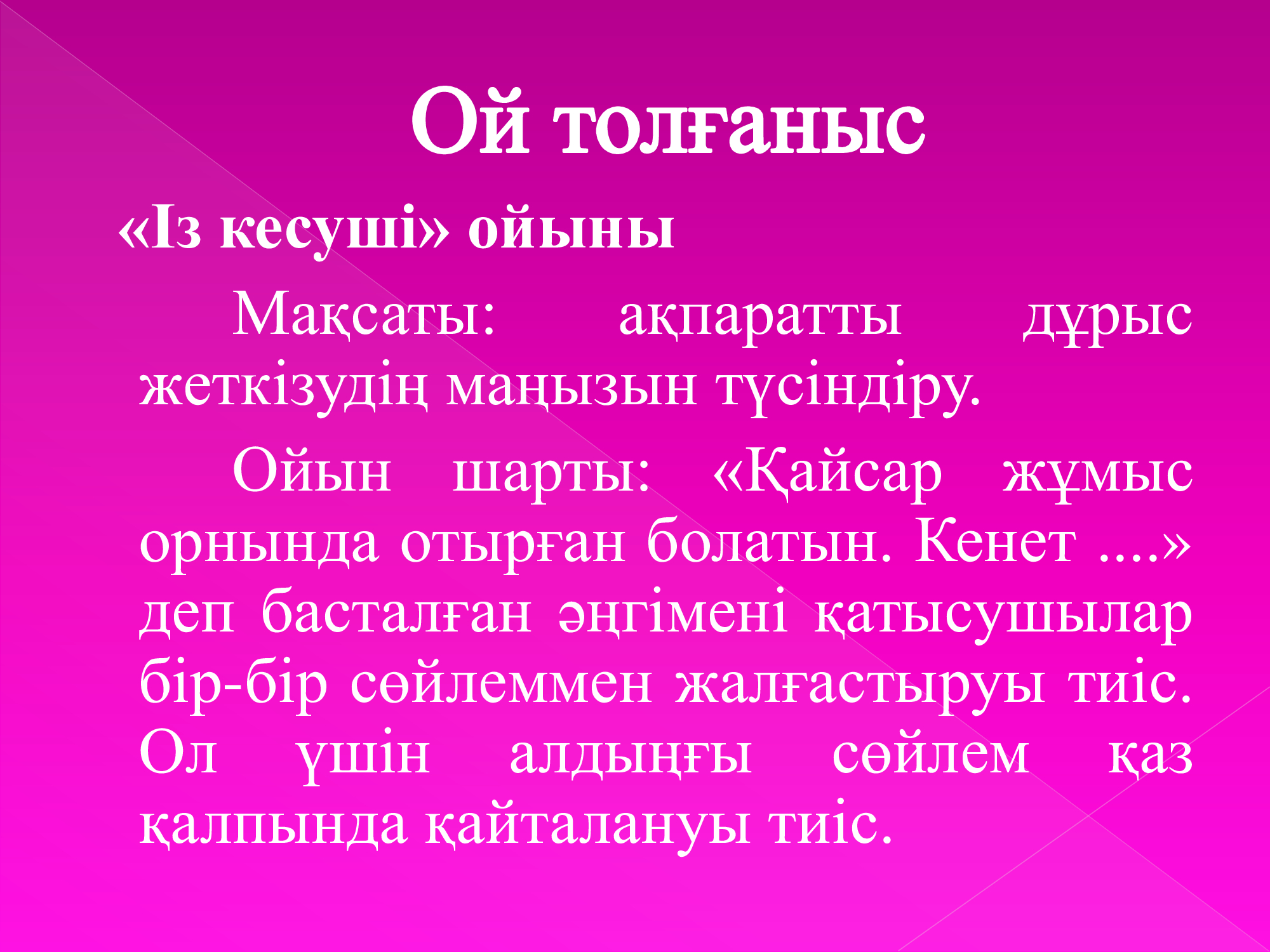 Ой толғаныс

«Із кесуші» ойыны

Мақсаты: ақпаратты дұрыс жеткізудің маңызын түсіндіру.

Ойын шарты: «Қайсар жұмыс орнында отырған болатын. Кенет ....» деп басталған әңгімені қатысушылар бір-бір сөйлеммен жалғастыруы тиіс. Ол үшін алдыңғы сөйлем қаз қалпында қайталануы тиіс.